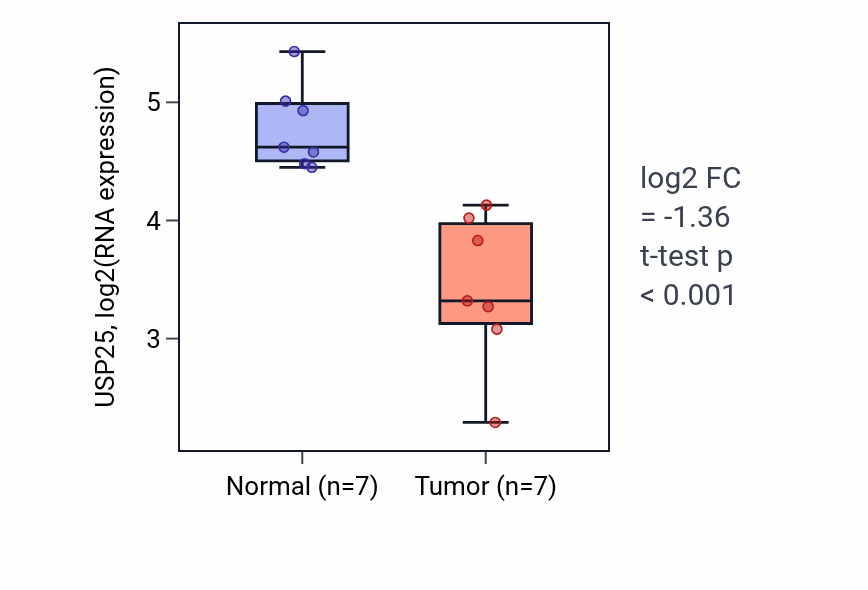 USP25, log2(RNA expression)

5

4

3

Normal (n=7)

Tumor (n=7)

log2 FC
= -1.36
t-test p
< 0.001